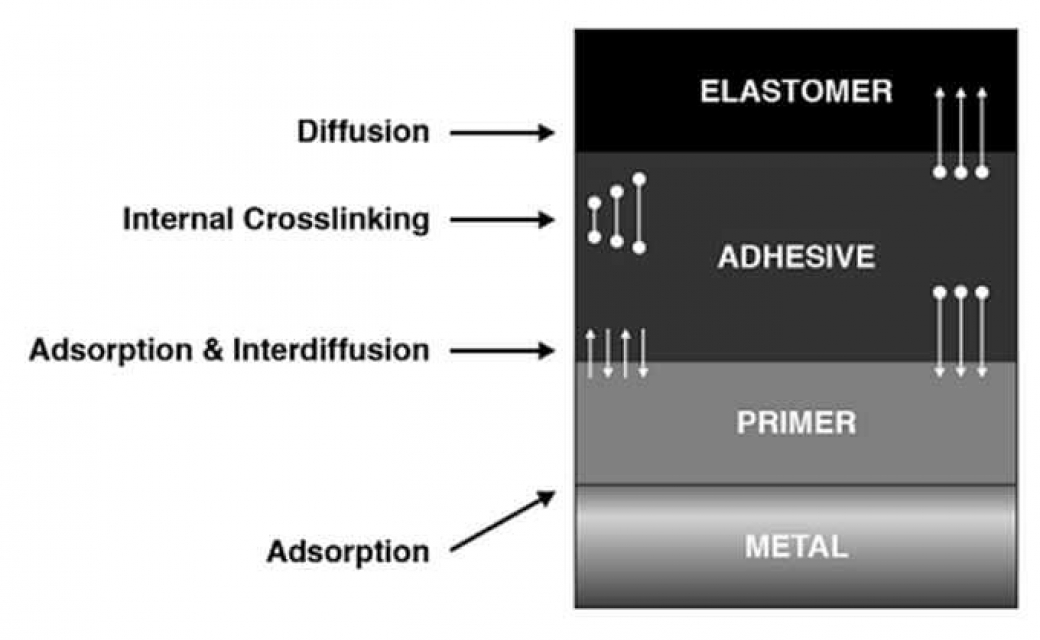 Diffusion

Internal Crosslinking

Adsorption & Interdiffusion

Adsorption

ELASTOMER

ADHESIVE

PRIMER

METAL